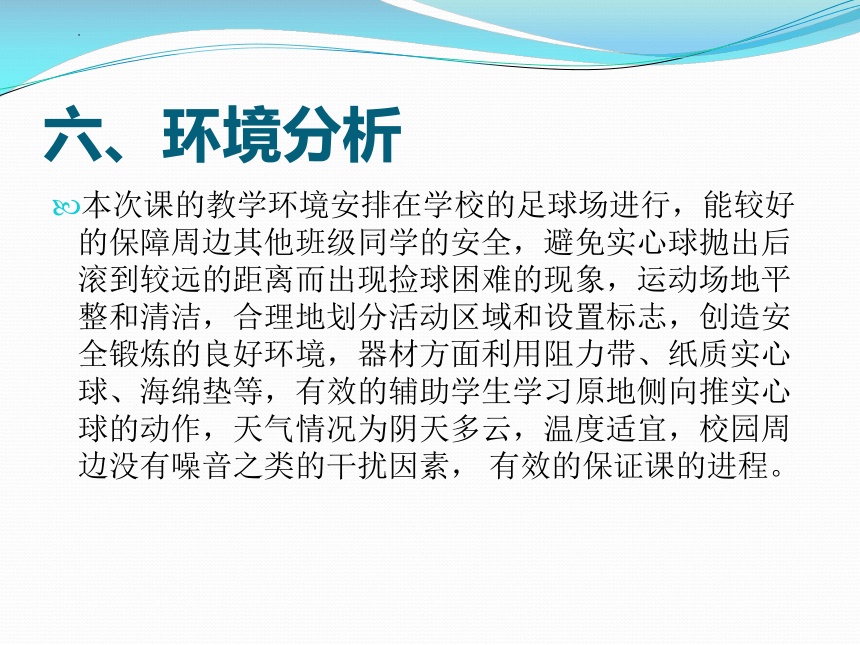 六、环境分析

本次课的教学环境安排在学校的足球场进行，能较好的保障周边其他班级同学的安全，避免实心球抛出后滚到较远的距离而出现捡球困难的现象，运动场地平整和清洁，合理地划分活动区域和设置标志，创造安全锻炼的良好环境，器材方面利用阻力带、纸质实心球、海绵垫等，有效的辅助学生学习原地侧向推实心球的动作，天气情况为阴天多云，温度适宜，校园周边没有噪音之类的干扰因素， 有效的保证课的进程。